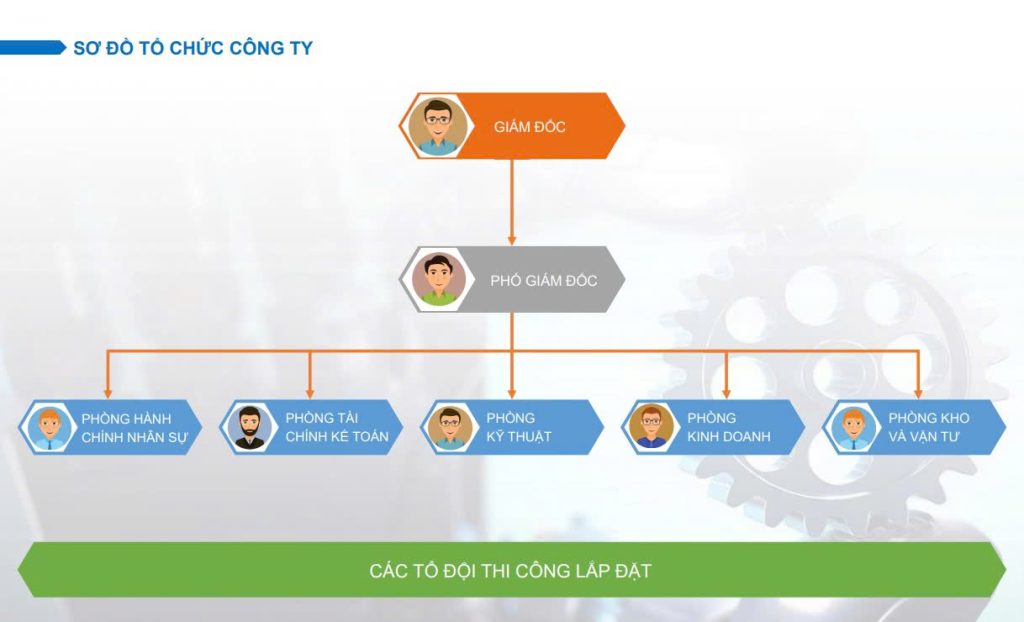 SƠ ĐỒ TỔ CHỨC CÔNG TY

GIÁM ĐỐC

PHÓ GIÁM ĐỐC

PHÒNG HÀNH CHÍNH NHÂN SỰ

PHÒNG TÀI CHÍNH KẾ TOÁN

PHÒNG KỸ THUẬT

PHÒNG KINH DOANH

PHÒNG KHO VÀ VẬN TƯ

CÁC TỔ ĐỘI THI CÔNG LẮP ĐẶT